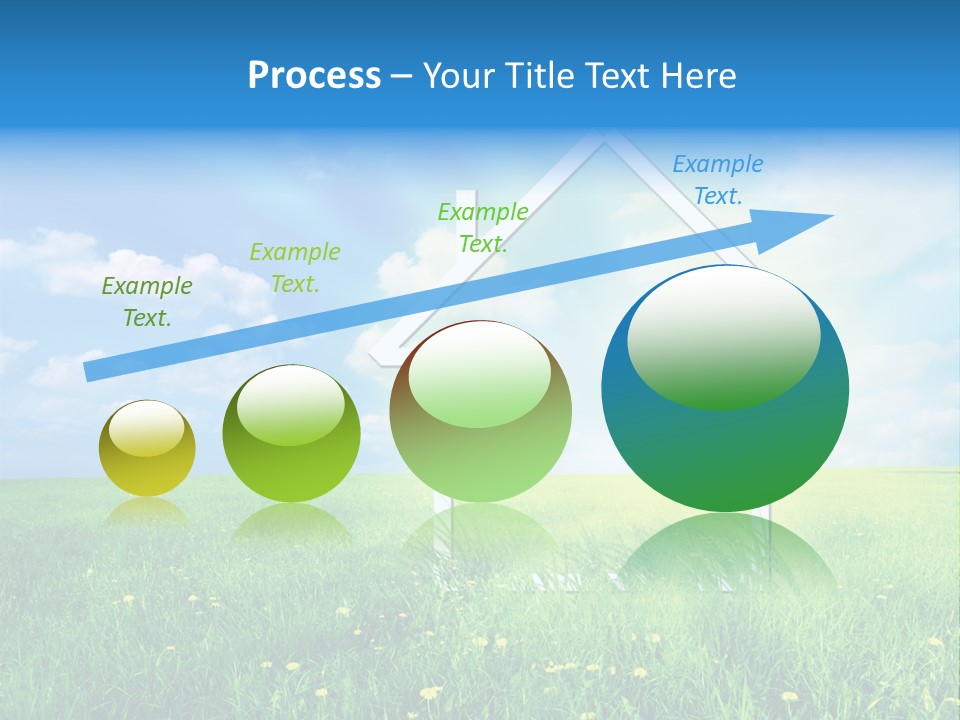 Process – Your Title Text Here

Example Text.

Example Text.

Example Text.

Example Text.